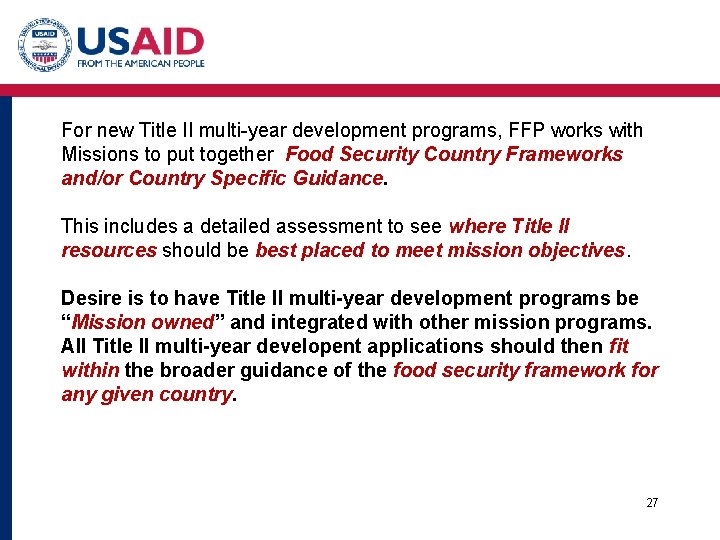 USAID
FROM THE AMERICAN PEOPLE

For new Title II multi-year development programs, FFP works with Missions to put together Food Security Country Frameworks and/or Country Specific Guidance.

This includes a detailed assessment to see where Title II resources should be best placed to meet mission objectives.

Desire is to have Title II multi-year development programs be "Mission owned" and integrated with other mission programs. All Title II multi-year developent applications should then fit within the broader guidance of the food security framework for any given country.

27